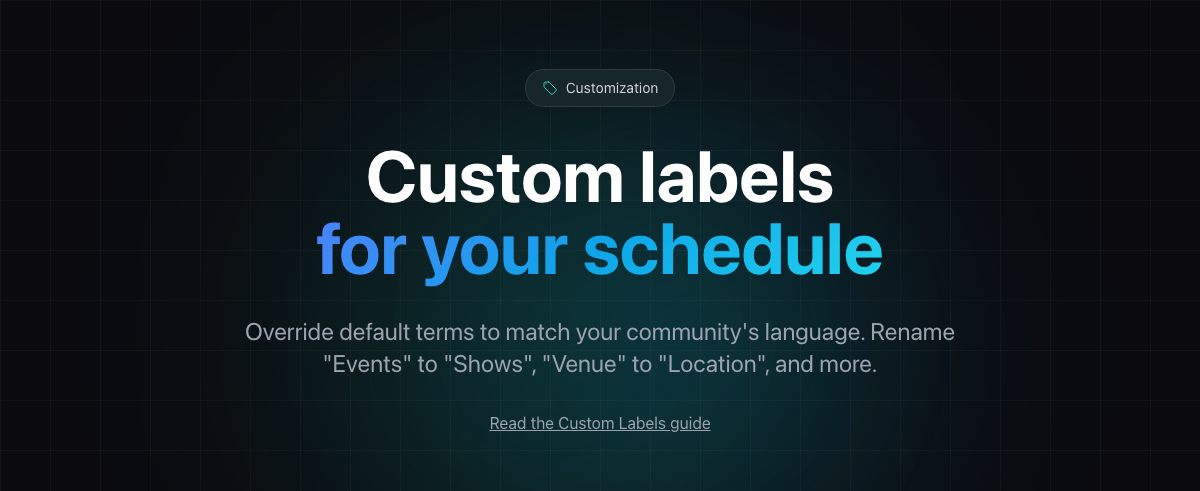 Customization

Custom labels
for your schedule

Override default terms to match your community's language. Rename "Events" to "Shows", "Venue" to "Location", and more.

Read the Custom Labels guide